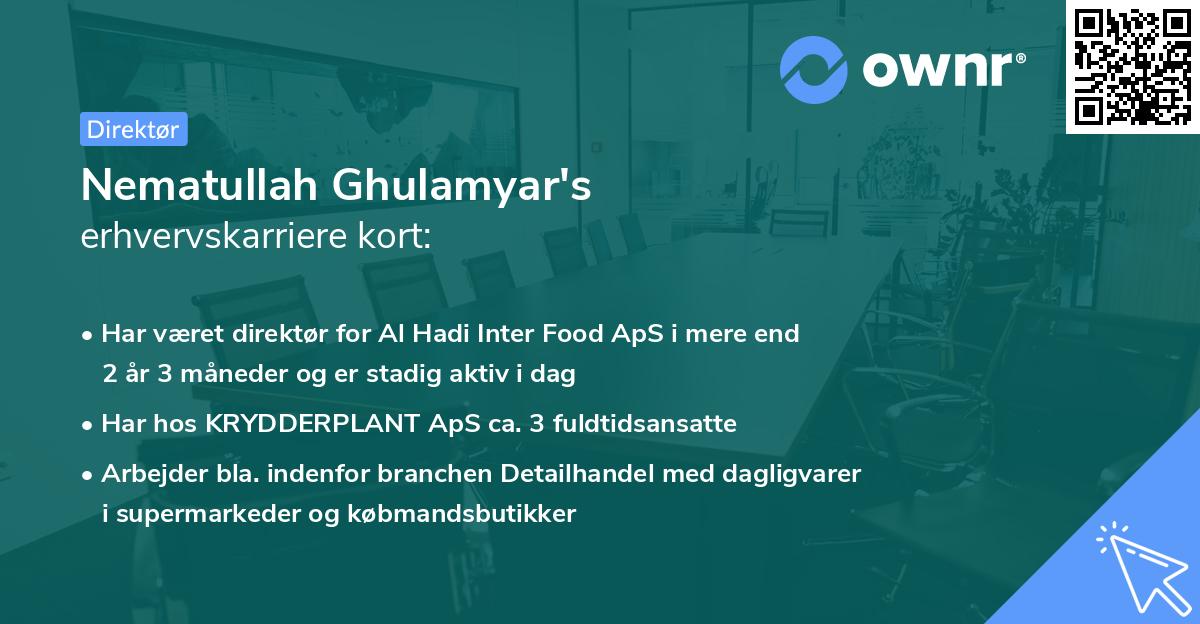 ownr®

Direktør

Nematullah Ghulamyar's
erhvervskarriere kort:

• Har været direktør for Al Hadi Inter Food ApS i mere end 2 år 3 måneder og er stadig aktiv i dag

• Har hos KRYDDERPLANT ApS ca. 3 fuldtidsansatte

• Arbejder bla. indenfor branchen Detailhandel med dagligvarer i supermarkeder og købmandsbutikker